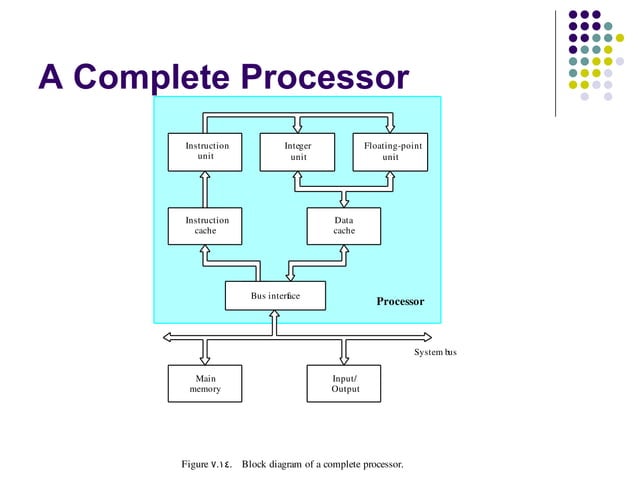 A Complete Processor

Instruction unit

Integer unit

Floating-point unit

Instruction cache

Data cache

Bus interface

Processor

System bus

Main memory

Input/ Output

Figure ٧.١٤. Block diagram of a complete processor.